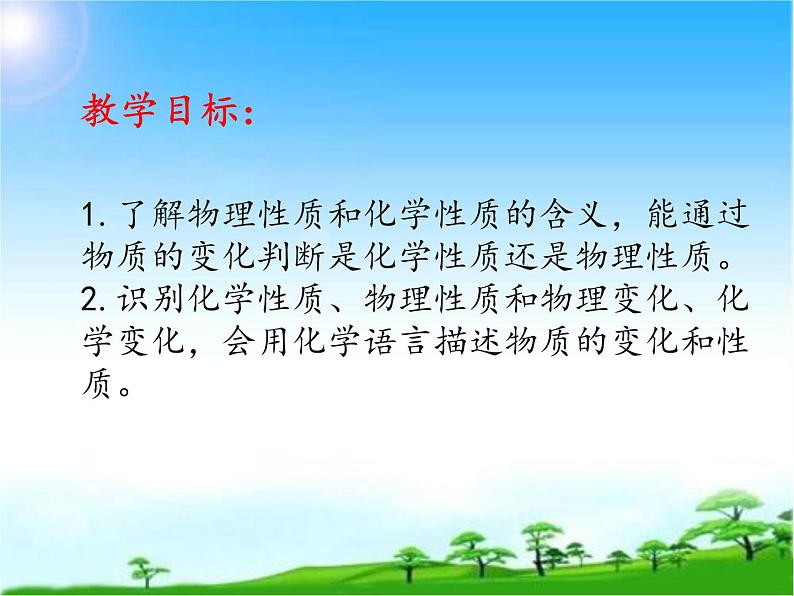 教学目标：

1. 了解物理性质和化学性质的含义，能通过物质的变化判断是化学性质还是物理性质。
2. 识别化学性质、物理性质和物理变化、化学变化，会用化学语言描述物质的变化和性质。